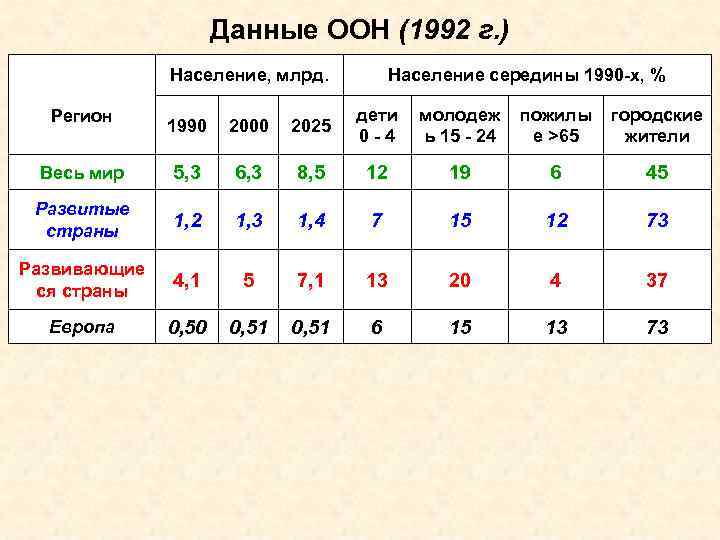 Данные ООН (1992 г.)

| Регион | Население, млрд. | | | Население середины 1990-х, % | | | |
|---|---|---|---|---|---|---|---|
| | 1990 | 2000 | 2025 | дети 0 - 4 | молодежь 15 - 24 | пожилые >65 | городские жители |
| Весь мир | 5,3 | 6,3 | 8,5 | 12 | 19 | 6 | 45 |
| Развитые страны | 1,2 | 1,3 | 1,4 | 7 | 15 | 12 | 73 |
| Развивающиеся страны | 4,1 | 5 | 7,1 | 13 | 20 | 4 | 37 |
| Европа | 0,50 | 0,51 | 0,51 | 6 | 15 | 13 | 73 |